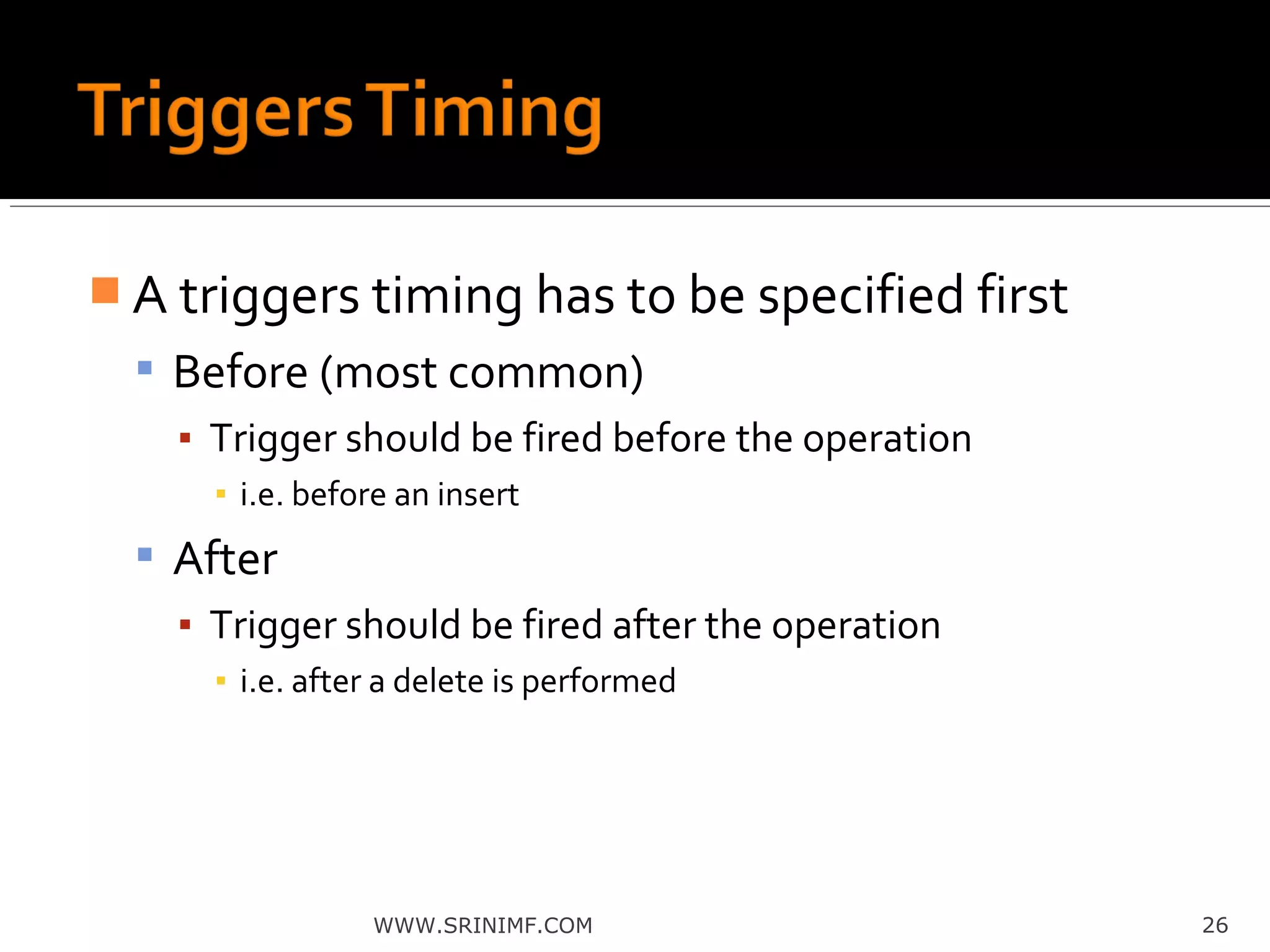 Triggers Timing

A triggers timing has to be specified first

Before (most common)

Trigger should be fired before the operation

i.e. before an insert

After

Trigger should be fired after the operation

i.e. after a delete is performed

WWW.SRINIMF.COM

26